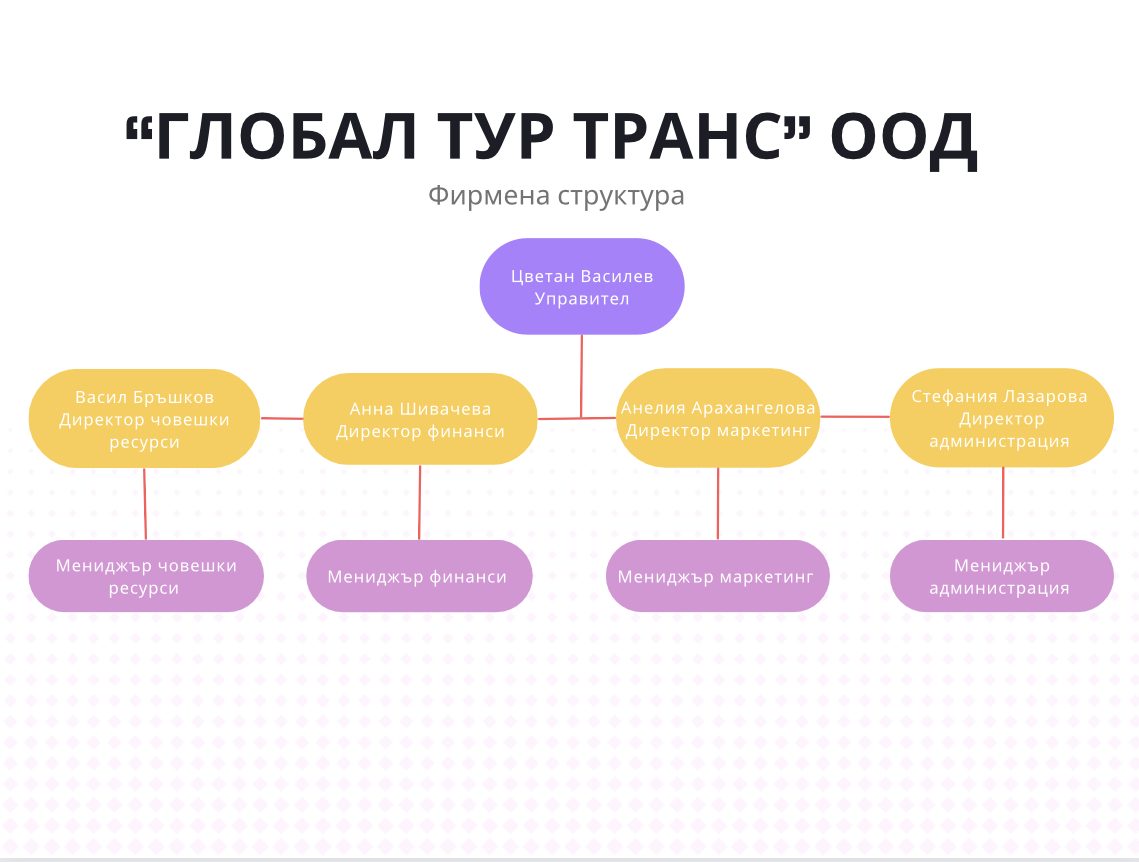 “ГЛОБАЛ ТУР ТРАНС” ООД

Фирмена структура

Цветан Василев
Управител

Васил Бръшков
Директор човешки ресурси

Анна Шивачева
Директор финанси

Анелия Арахангелова
Директор маркетинг

Стефания Лазарова
Директор администрация

Мениджър човешки ресурси

Мениджър финанси

Мениджър маркетинг

Мениджър администрация